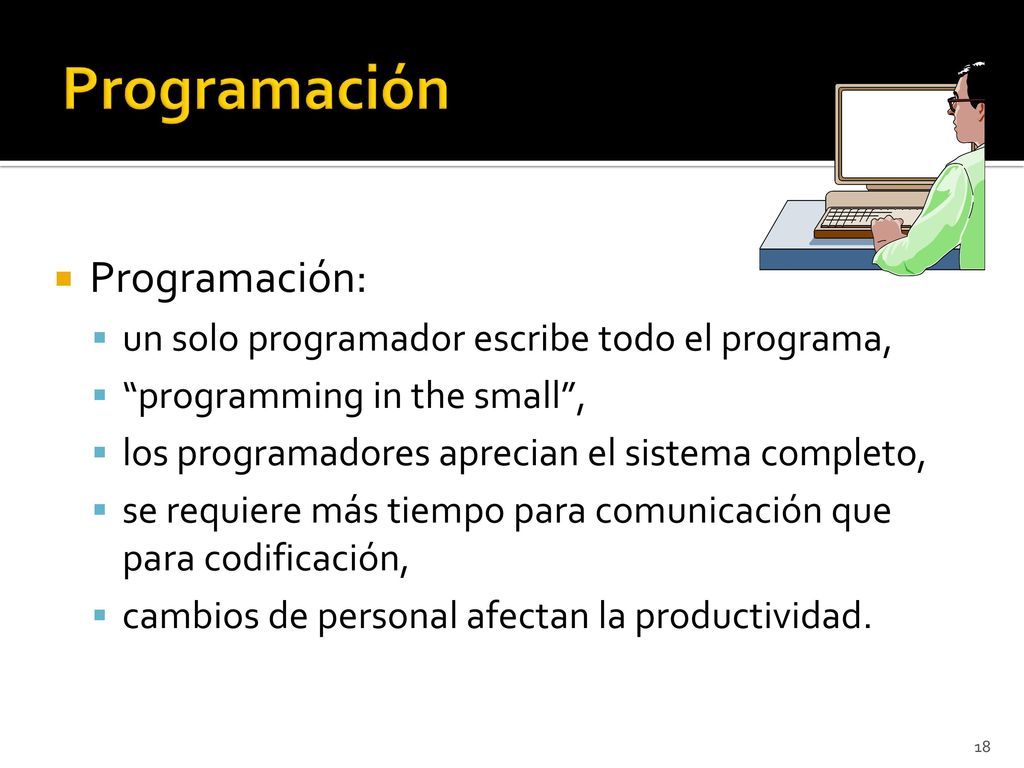 Programación

Programación:

un solo programador escribe todo el programa,

“programming in the small”,

los programadores aprecian el sistema completo,

se requiere más tiempo para comunicación que para codificación,

cambios de personal afectan la productividad.

18